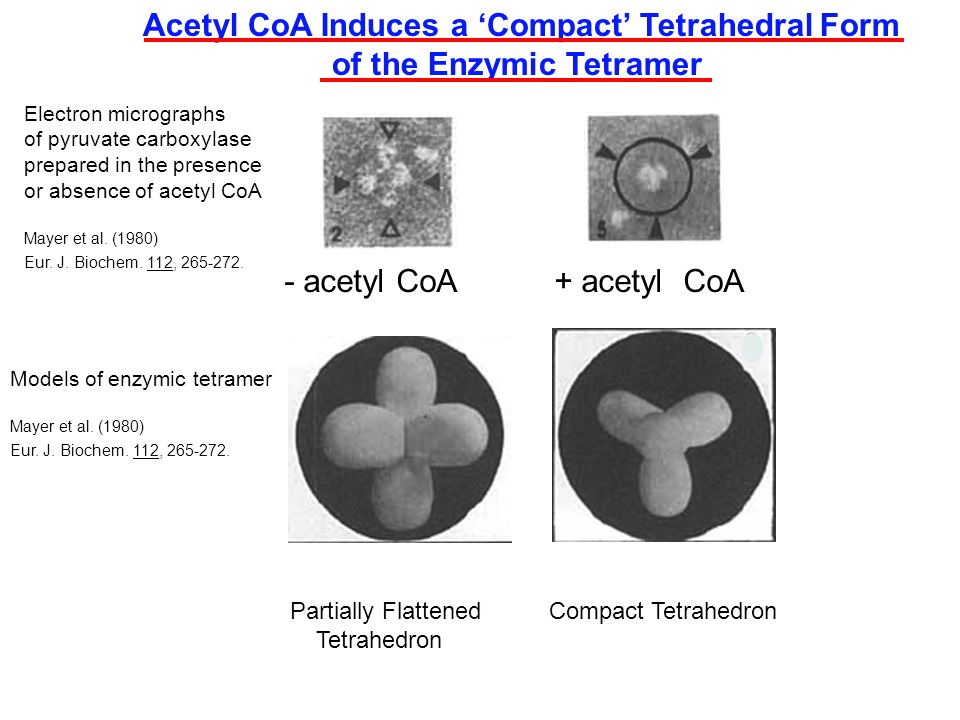 Acetyl CoA Induces a ‘Compact’ Tetrahedral Form of the Enzymic Tetramer

Electron micrographs of pyruvate carboxylase prepared in the presence or absence of acetyl CoA

Mayer et al. (1980)
Eur. J. Biochem. 112, 265-272.

2

5

- acetyl CoA

+ acetyl CoA

Models of enzymic tetramer

Mayer et al. (1980)
Eur. J. Biochem. 112, 265-272.

Partially Flattened Tetrahedron

Compact Tetrahedron